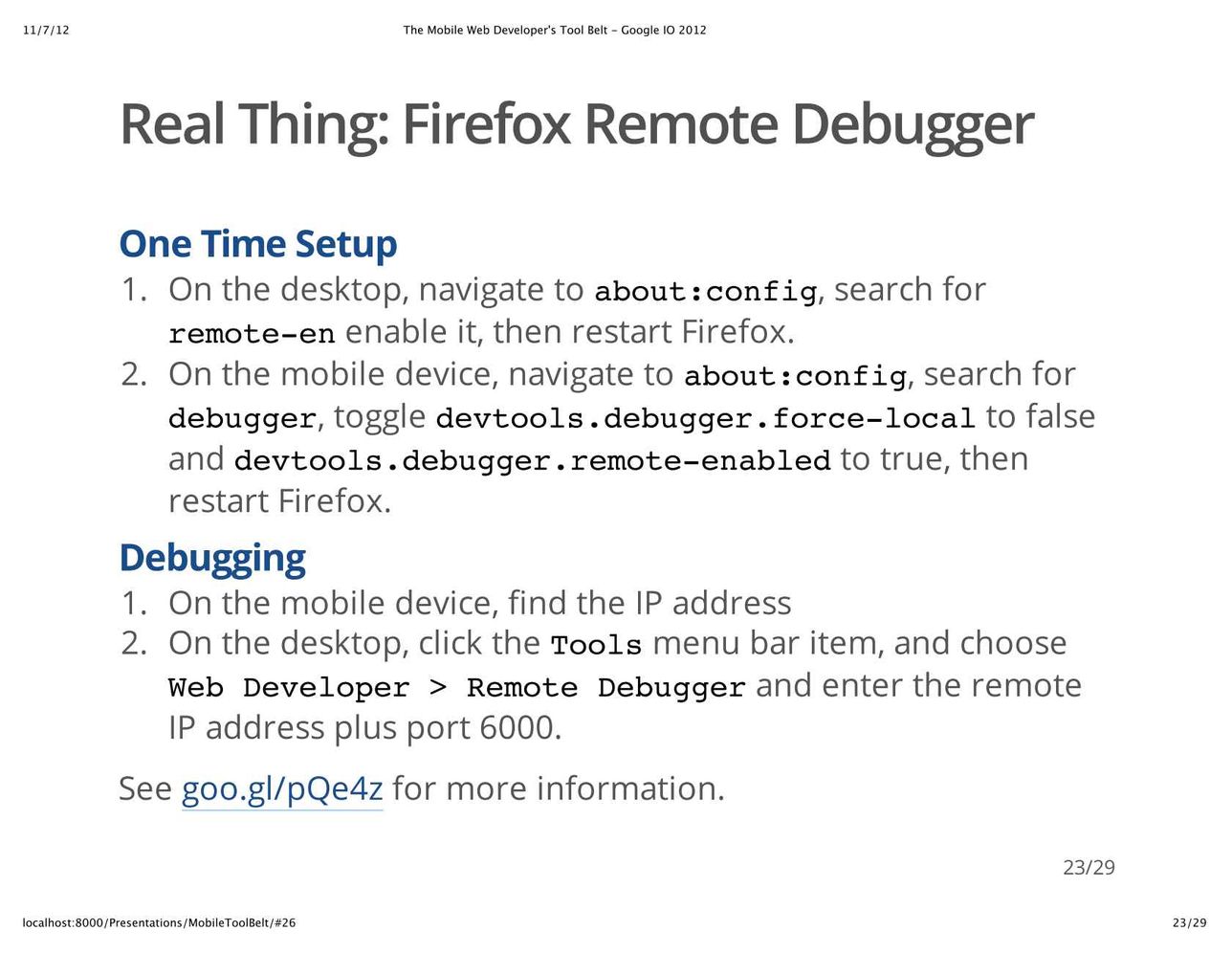 11/7/12

The Mobile Web Developer's Tool Belt - Google IO 2012

Real Thing: Firefox Remote Debugger

One Time Setup

1. On the desktop, navigate to about:config, search for remote-en enable it, then restart Firefox.
2. On the mobile device, navigate to about:config, search for debugger, toggle devtools.debugger.force-local to false and devtools.debugger.remote-enabled to true, then restart Firefox.

Debugging

1. On the mobile device, find the IP address
2. On the desktop, click the Tools menu bar item, and choose Web Developer > Remote Debugger and enter the remote IP address plus port 6000.

See goo.gl/pQe4z for more information.

23/29

localhost:8000/Presentations/MobileToolBelt/#26

23/29